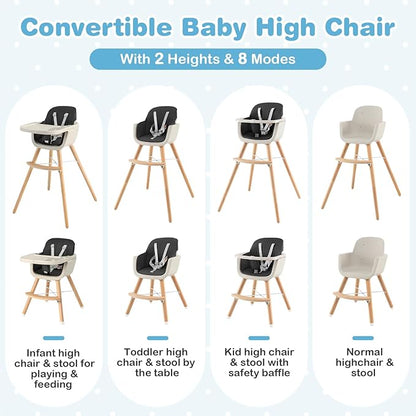 Convertible Baby High Chair

With 2 Heights & 8 Modes

Infant high chair & stool for playing & feeding

Toddler high chair & stool by the table

Kid high chair & stool with safety baffle

Normal highchair & stool